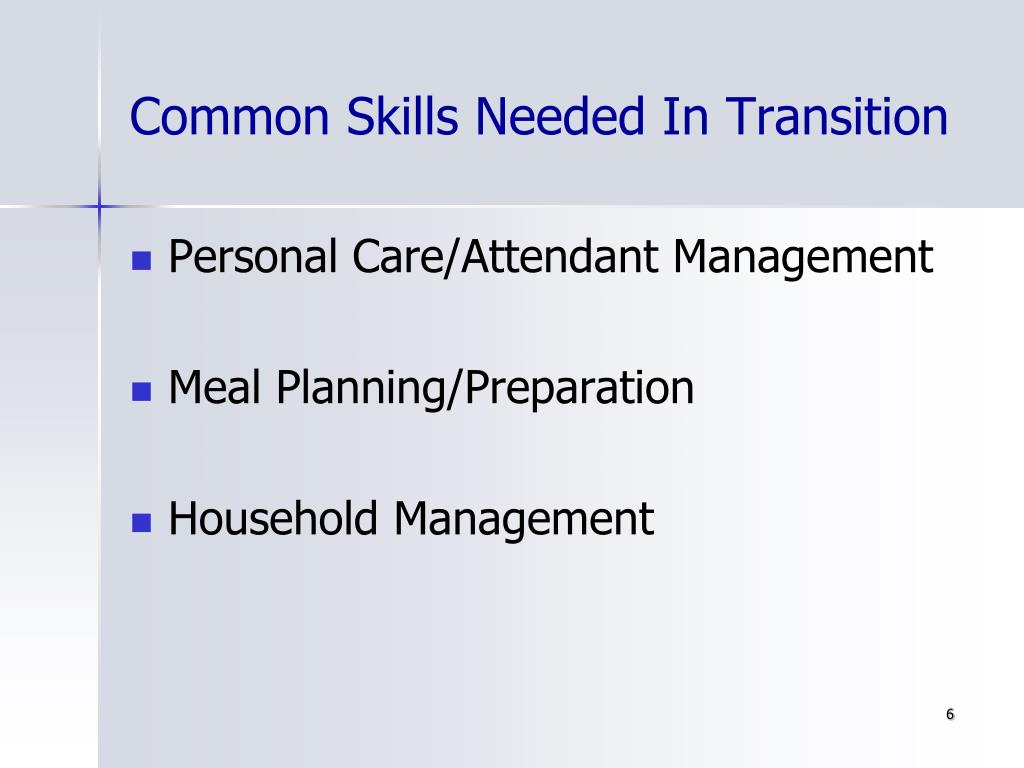 Common Skills Needed In Transition

- Personal Care/Attendant Management
- Meal Planning/Preparation
- Household Management

6